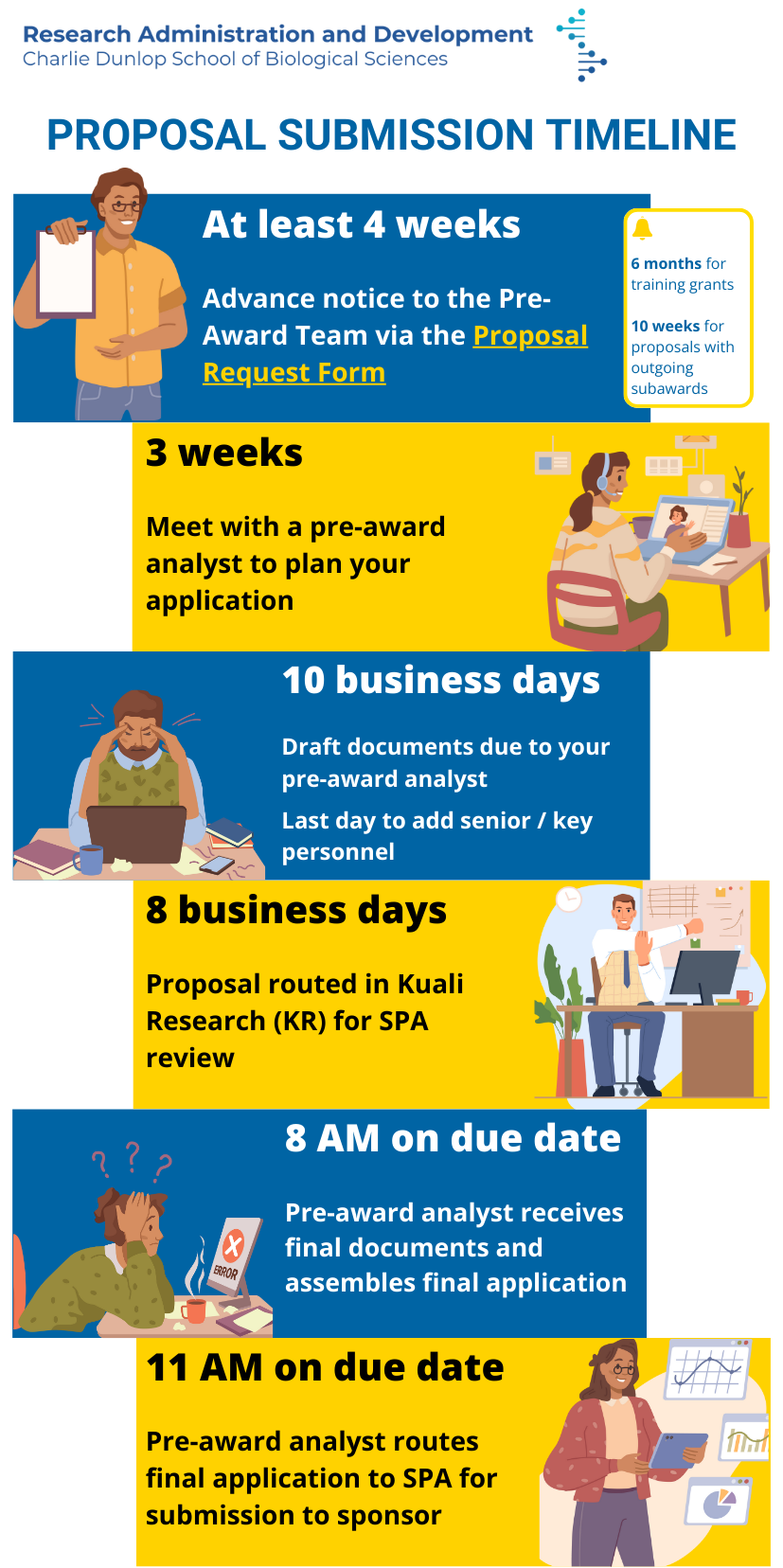 Research Administration and Development
Charlie Dunlop School of Biological Sciences

PROPOSAL SUBMISSION TIMELINE

At least 4 weeks

Advance notice to the Pre-Award Team via the Proposal Request Form

6 months for training grants

10 weeks for proposals with outgoing subawards

3 weeks

Meet with a pre-award analyst to plan your application

10 business days

Draft documents due to your pre-award analyst

Last day to add senior / key personnel

8 business days

Proposal routed in Kuali Research (KR) for SPA review

8 AM on due date

Pre-award analyst receives final documents and assembles final application

ERROR

11 AM on due date

Pre-award analyst routes final application to SPA for submission to sponsor